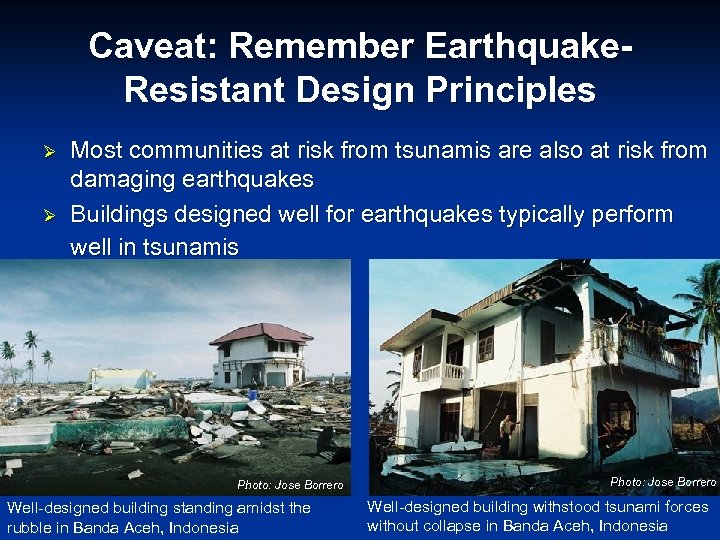 Caveat: Remember Earthquake-Resistant Design Principles

➢ Most communities at risk from tsunamis are also at risk from damaging earthquakes

➢ Buildings designed well for earthquakes typically perform well in tsunamis

Photo: Jose Borrero

Well-designed building standing amidst the rubble in Banda Aceh, Indonesia

Photo: Jose Borrero

Well-designed building withstood tsunami forces without collapse in Banda Aceh, Indonesia